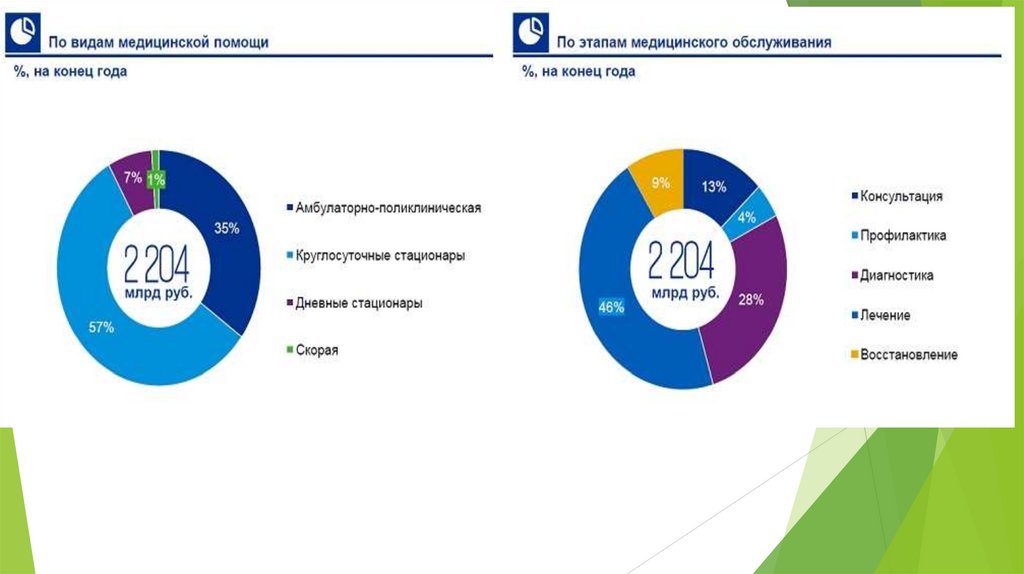 По видам медицинской помощи

%, на конец года

7%

1%

35%

57%

2 204
млрд руб.

Амбулаторно-поликлиническая

Круглосуточные стационары

Дневные стационары

Скорая

По этапам медицинского обслуживания

%, на конец года

9%

13%

4%

28%

46%

2 204
млрд руб.

Консультация

Профилактика

Диагностика

Лечение

Восстановление